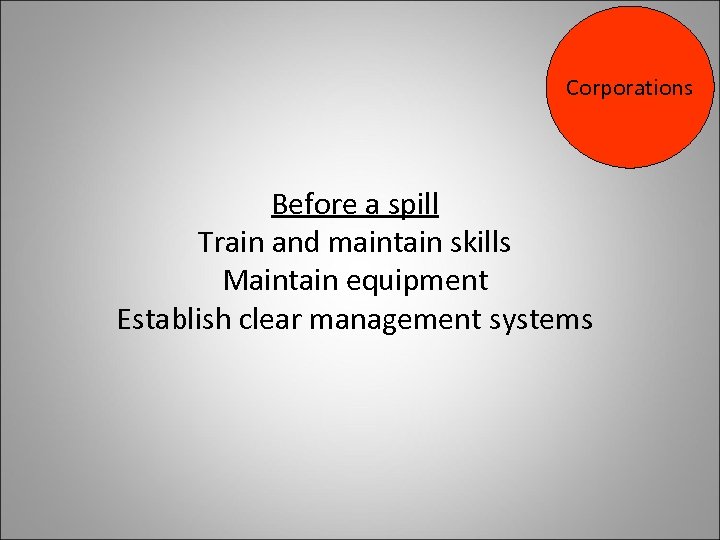 Corporations

Before a spill
Train and maintain skills
Maintain equipment
Establish clear management systems